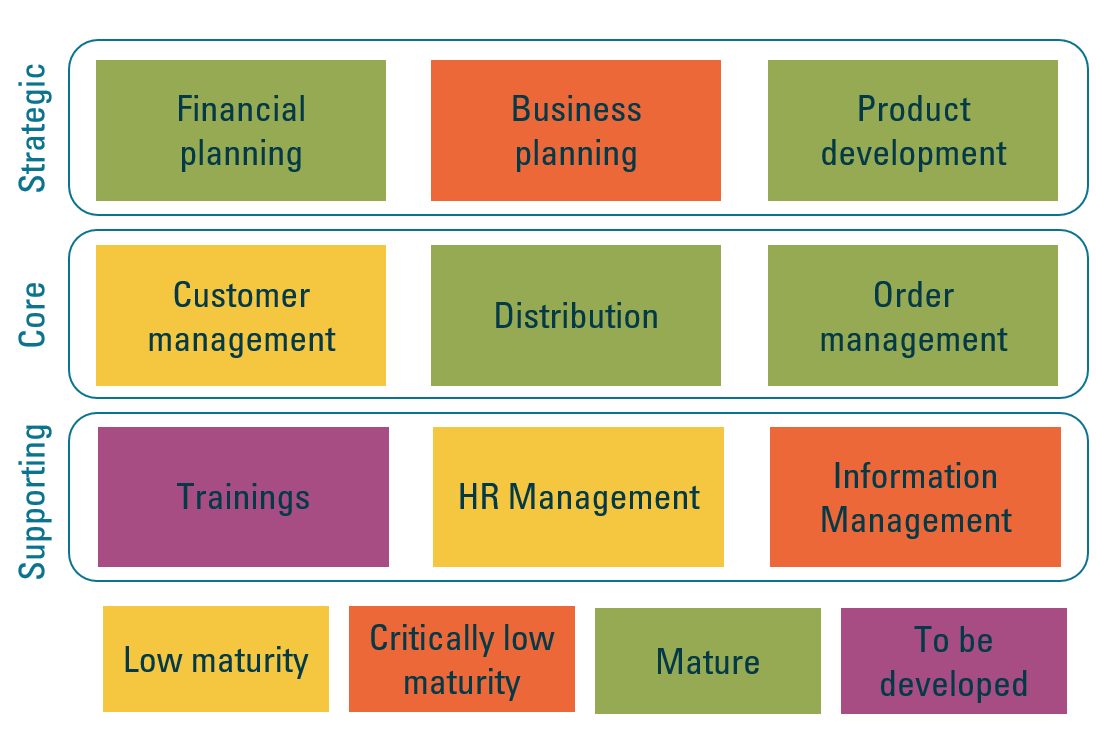 Strategic

Financial planning

Business planning

Product development

Core

Customer management

Distribution

Order management

Supporting

Trainings

HR Management

Information Management

Low maturity

Critically low maturity

Mature

To be developed